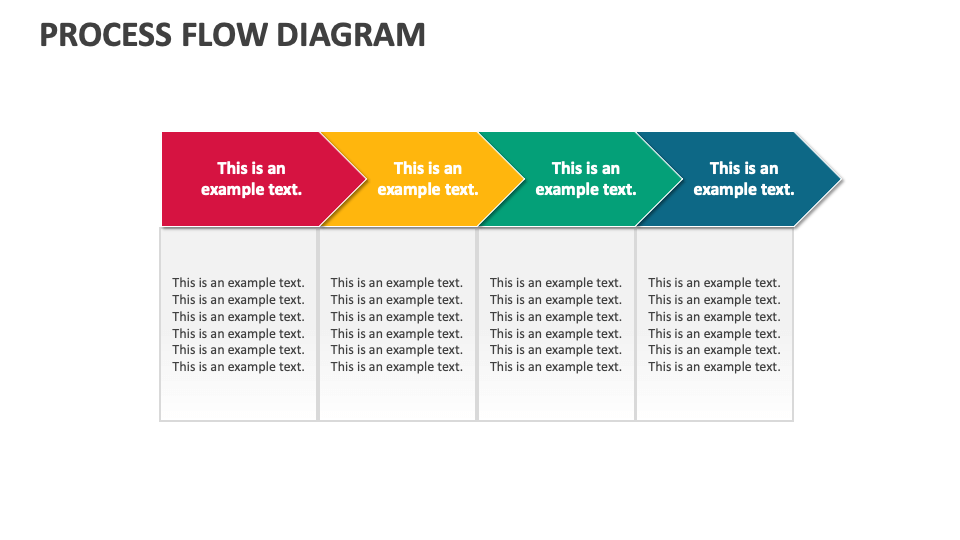 PROCESS FLOW DIAGRAM

This is an example text.

This is an example text.

This is an example text.

This is an example text.

This is an example text. This is an example text. This is an example text. This is an example text. This is an example text. This is an example text.

This is an example text. This is an example text. This is an example text. This is an example text. This is an example text. This is an example text.

This is an example text. This is an example text. This is an example text. This is an example text. This is an example text. This is an example text.

This is an example text. This is an example text. This is an example text. This is an example text. This is an example text. This is an example text.